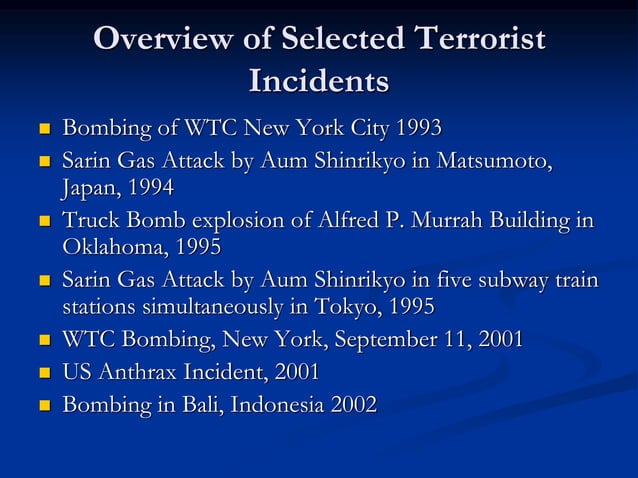 Overview of Selected Terrorist Incidents

- Bombing of WTC New York City 1993
- Sarin Gas Attack by Aum Shinrikyo in Matsumoto, Japan, 1994
- Truck Bomb explosion of Alfred P. Murrah Building in Oklahoma, 1995
- Sarin Gas Attack by Aum Shinrikyo in five subway train stations simultaneously in Tokyo, 1995
- WTC Bombing, New York, September 11, 2001
- US Anthrax Incident, 2001
- Bombing in Bali, Indonesia 2002